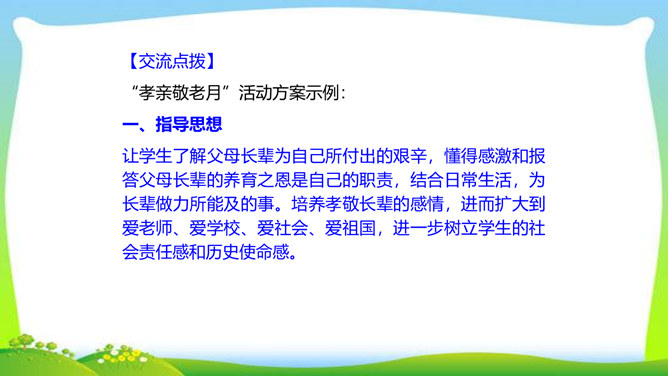 【交流点拨】

“孝亲敬老月”活动方案示例：

一、指导思想

让学生了解父母长辈为自己所付出的艰辛，懂得感激和报答父母长辈的养育之恩是自己的职责，结合日常生活，为长辈做力所能及的事。培养孝敬长辈的感情，进而扩大到爱老师、爱学校、爱社会、爱祖国，进一步树立学生的社会责任感和历史使命感。